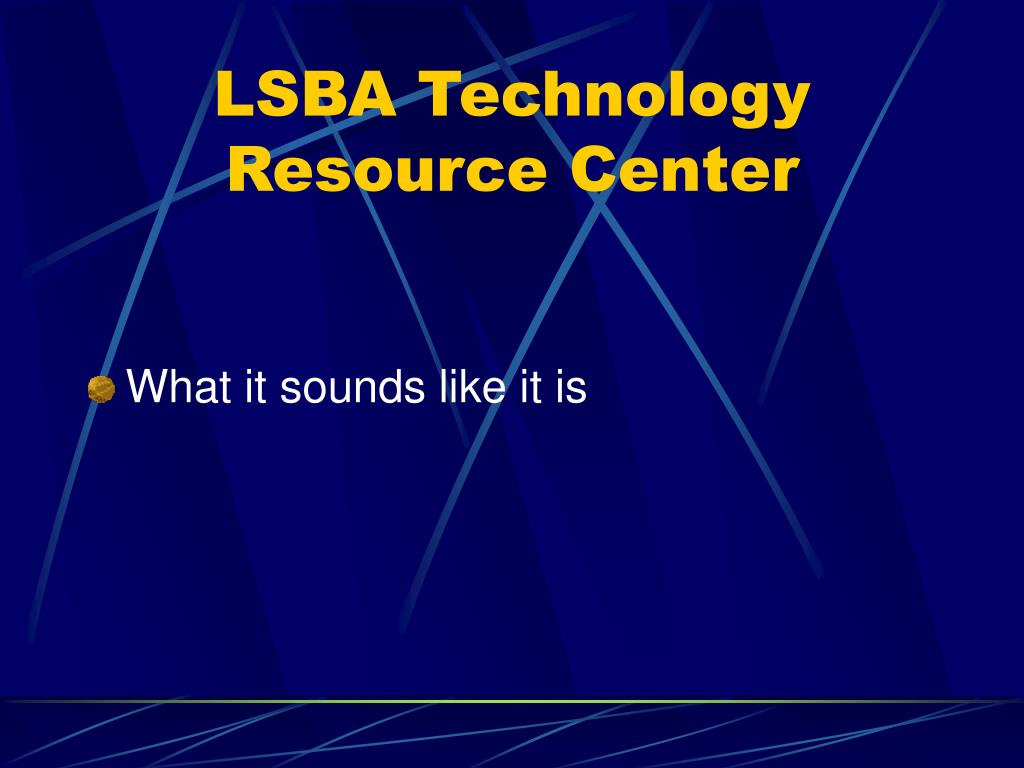 LSBA Technology Resource Center

What it sounds like it is